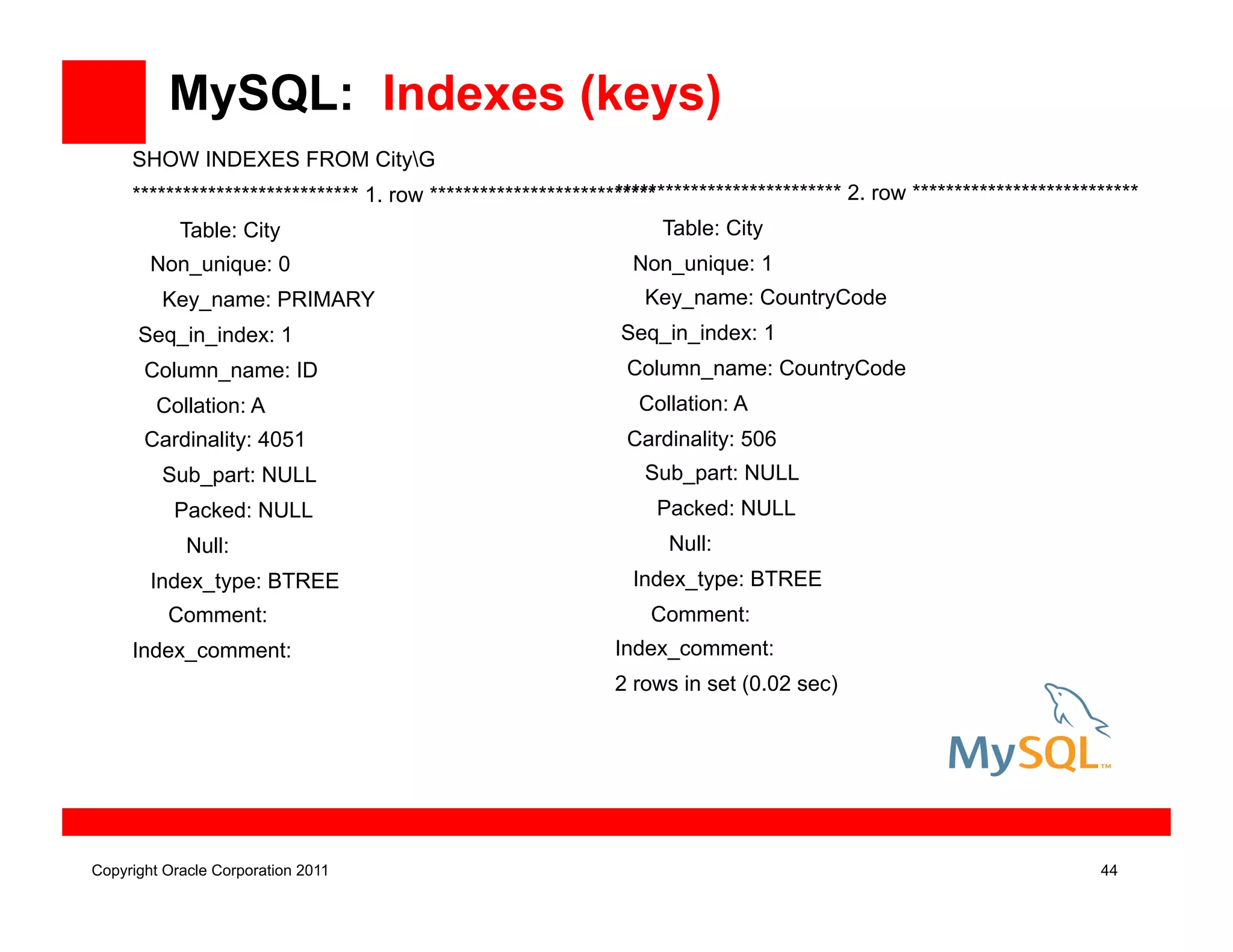 MySQL: Indexes (keys)

SHOW INDEXES FROM City\G

*************************** 1. row ***************************

Table: City
Non_unique: 0
Key_name: PRIMARY
Seq_in_index: 1
Column_name: ID
Collation: A
Cardinality: 4051
Sub_part: NULL
Packed: NULL
Null:
Index_type: BTREE
Comment:
Index_comment:

*************************** 2. row ***************************

Table: City
Non_unique: 1
Key_name: CountryCode
Seq_in_index: 1
Column_name: CountryCode
Collation: A
Cardinality: 506
Sub_part: NULL
Packed: NULL
Null:
Index_type: BTREE
Comment:
Index_comment:
2 rows in set (0.02 sec)

MySQL™

Copyright Oracle Corporation 2011

44